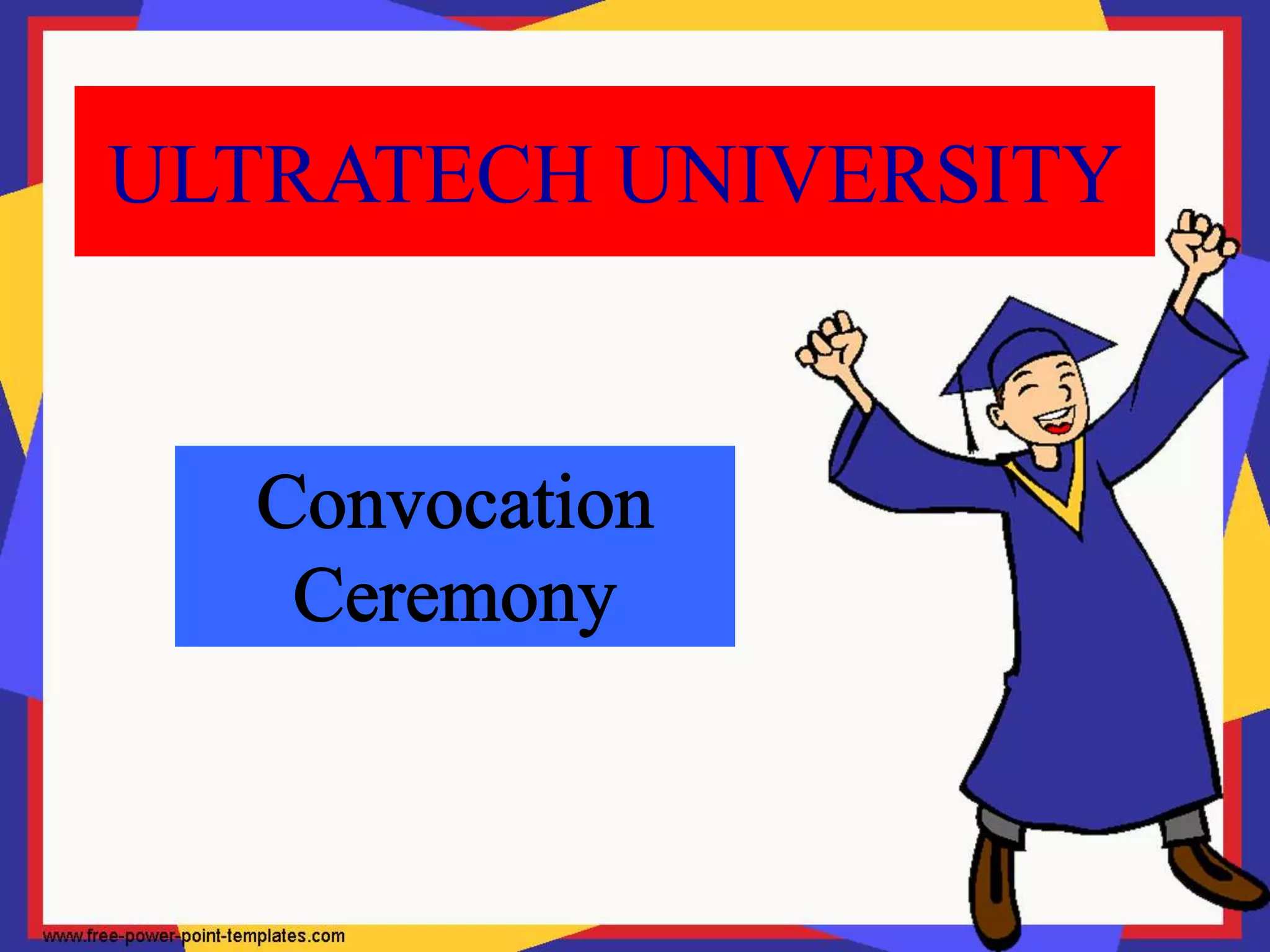 ULTRATECH UNIVERSITY

Convocation Ceremony

www.free-power-point-templates.com